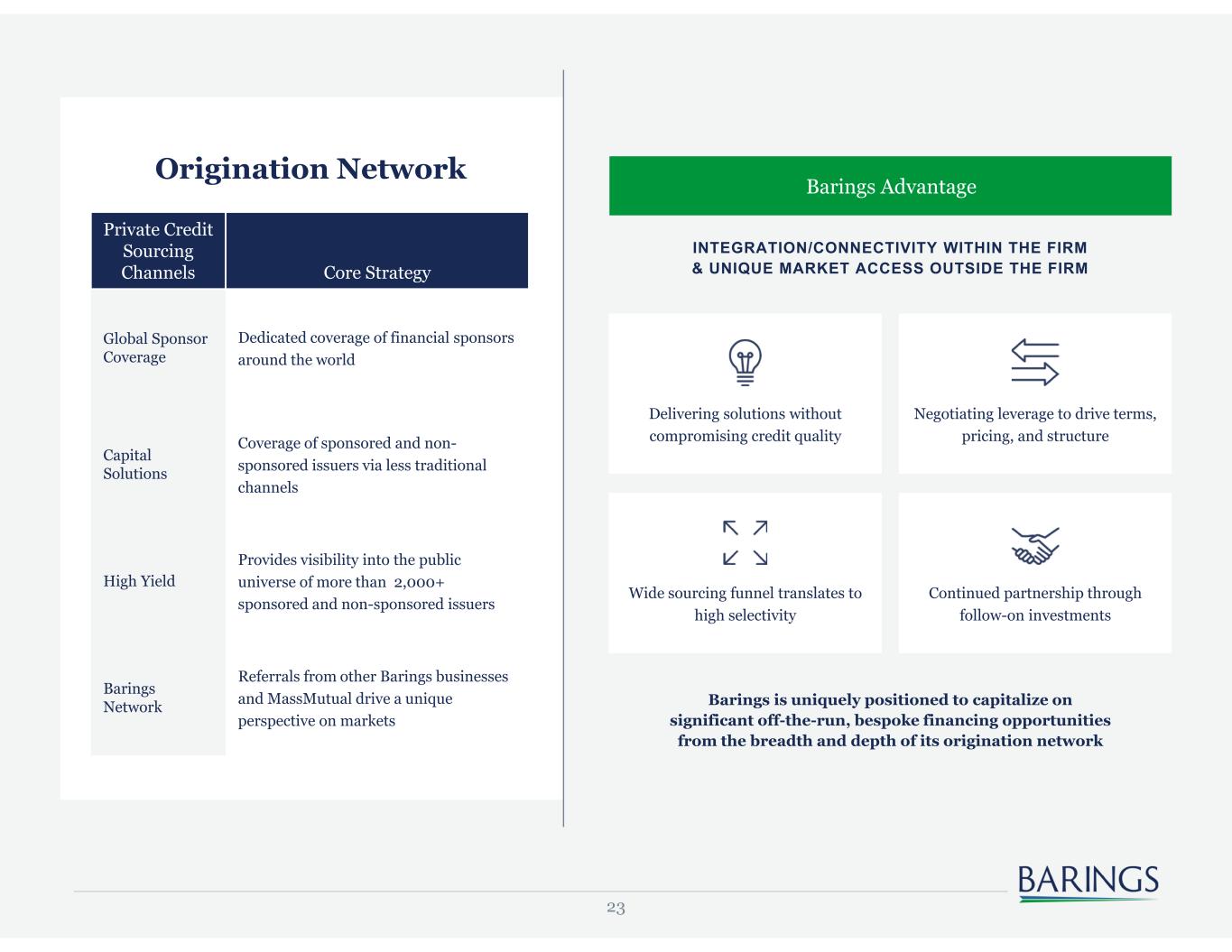 Origination Network

| Private Credit Sourcing Channels | Core Strategy |
|---|---|
| Global Sponsor Coverage | Dedicated coverage of financial sponsors around the world |
| Capital Solutions | Coverage of sponsored and non-sponsored issuers via less traditional channels |
| High Yield | Provides visibility into the public universe of more than 2,000+ sponsored and non-sponsored issuers |
| Barings Network | Referrals from other Barings businesses and MassMutual drive a unique perspective on markets |

Barings Advantage

INTEGRATION/CONNECTIVITY WITHIN THE FIRM & UNIQUE MARKET ACCESS OUTSIDE THE FIRM

Delivering solutions without compromising credit quality

Negotiating leverage to drive terms, pricing, and structure

Wide sourcing funnel translates to high selectivity

Continued partnership through follow-on investments

Barings is uniquely positioned to capitalize on significant off-the-run, bespoke financing opportunities from the breadth and depth of its origination network

BARINGS

23